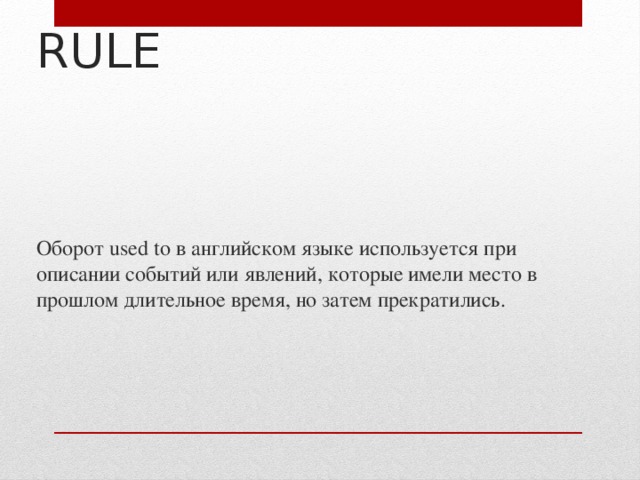 RULE

Оборот used to в английском языке используется при описании событий или явлений, которые имели место в прошлом длительное время, но затем прекратились.